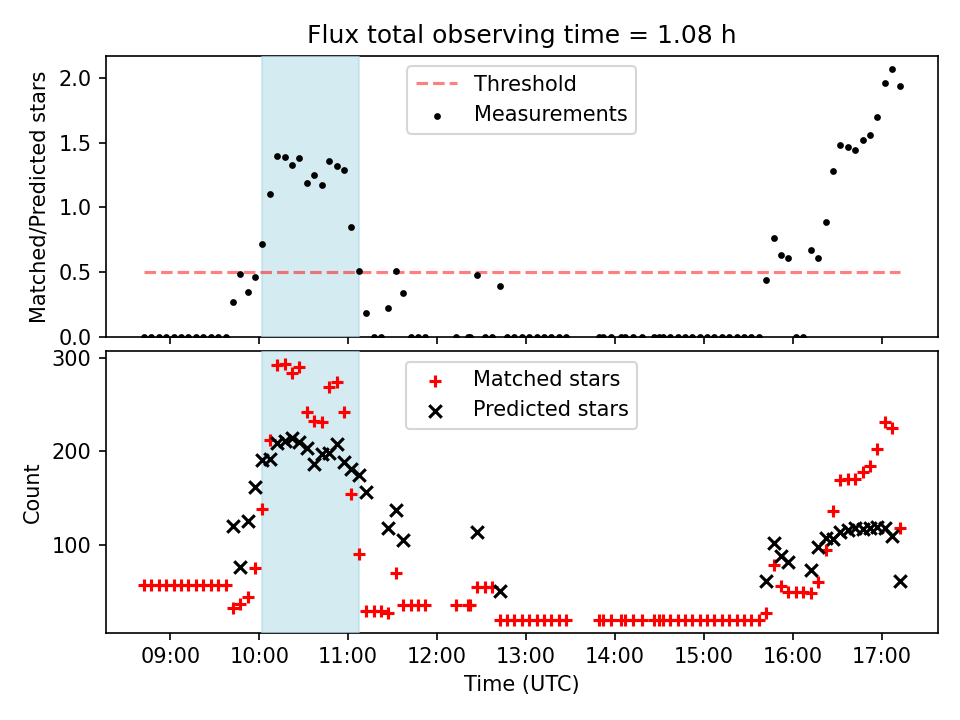 Flux total observing time = 1.08 h

Threshold
Measurements

Matched/Predicted stars

2.0
1.5
1.0
0.5
0.0

Matched stars
Predicted stars

Count

300
200
100

09:00
10:00
11:00
12:00
13:00
14:00
15:00
16:00
17:00

Time (UTC)